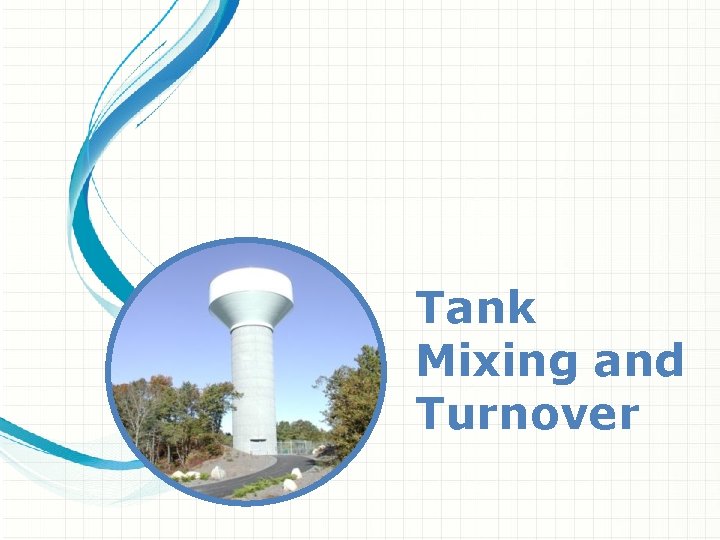 Tank Mixing and Turnover